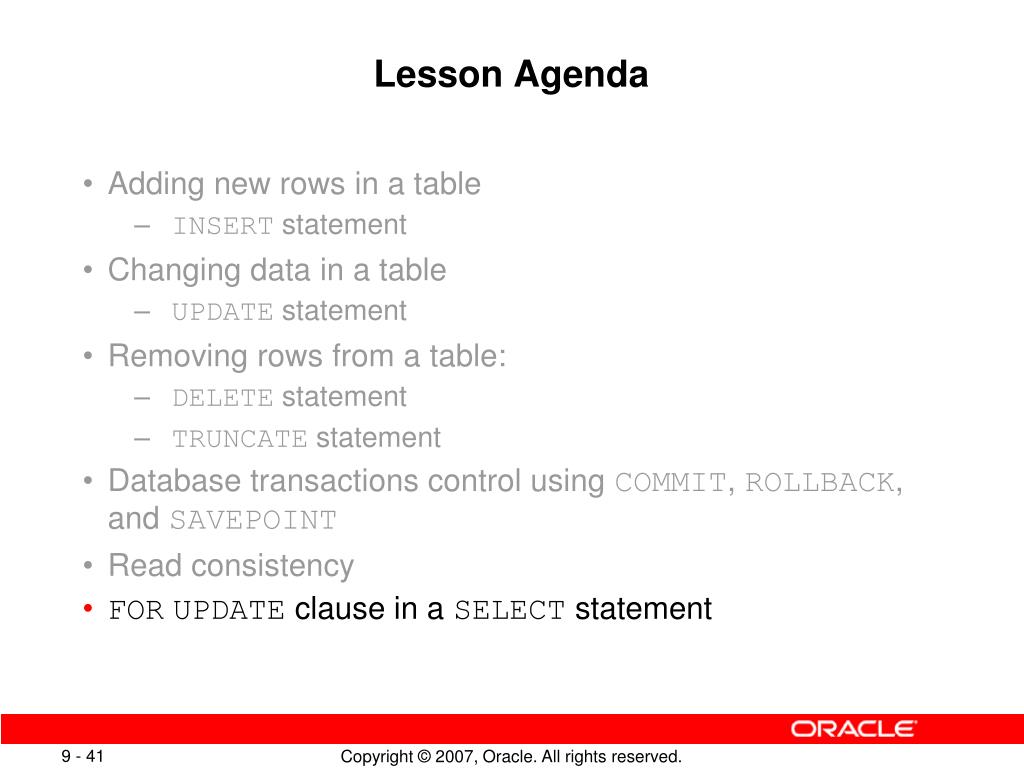 Lesson Agenda

• Adding new rows in a table
– INSERT statement
• Changing data in a table
– UPDATE statement
• Removing rows from a table:
– DELETE statement
– TRUNCATE statement
• Database transactions control using COMMIT, ROLLBACK, and SAVEPOINT
• Read consistency
• FOR UPDATE clause in a SELECT statement

ORACLE

9 - 41

Copyright © 2007, Oracle. All rights reserved.